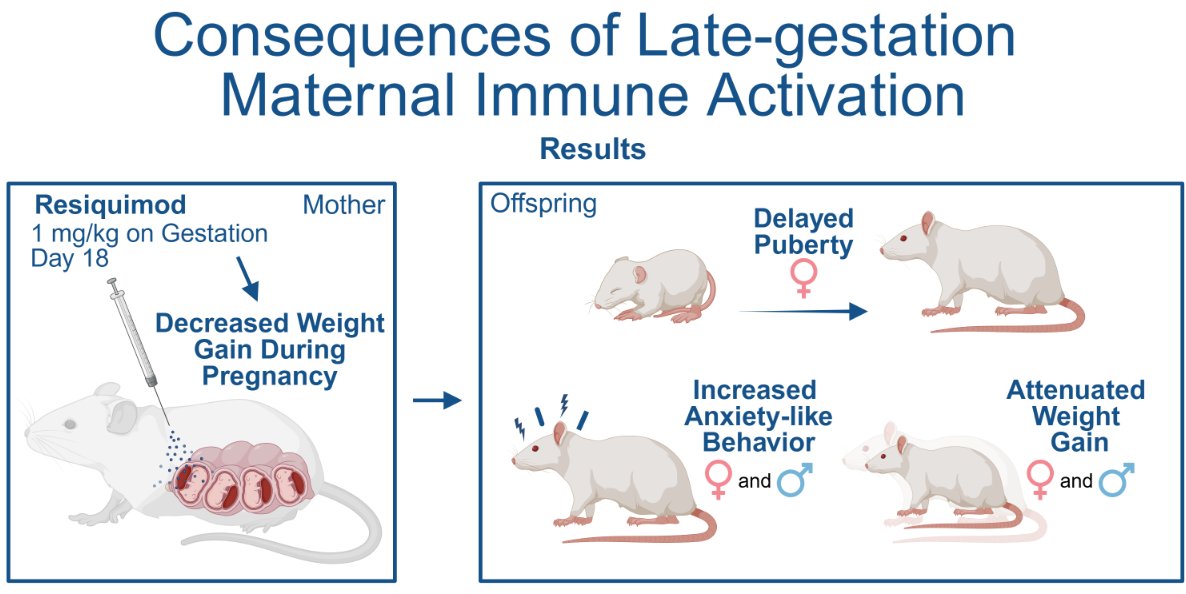 Consequences of Late-gestation Maternal Immune Activation

Results

Resiquimod
1 mg/kg on Gestation Day 18

Mother

Decreased Weight Gain During Pregnancy

Offspring

Delayed Puberty
♀

Increased Anxiety-like Behavior
♀ and ♂

Attenuated Weight Gain
♀ and ♂